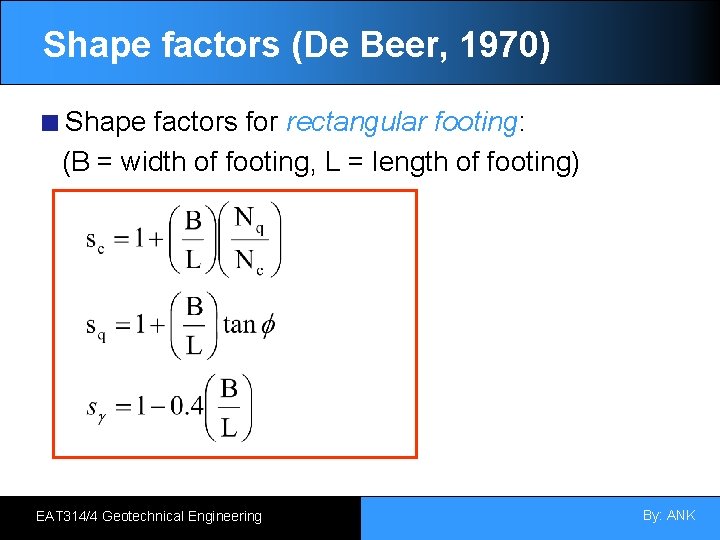 Shape factors (De Beer, 1970)

Shape factors for rectangular footing:
(B = width of footing, L = length of footing)

$s_c = 1 + \left(\frac{B}{L}\right)\left(\frac{N_q}{N_c}\right)$

$s_q = 1 + \left(\frac{B}{L}\right)\tan\phi$

$s_\gamma = 1 - 0.4\left(\frac{B}{L}\right)$

EAT314/4 Geotechnical Engineering

By: ANK